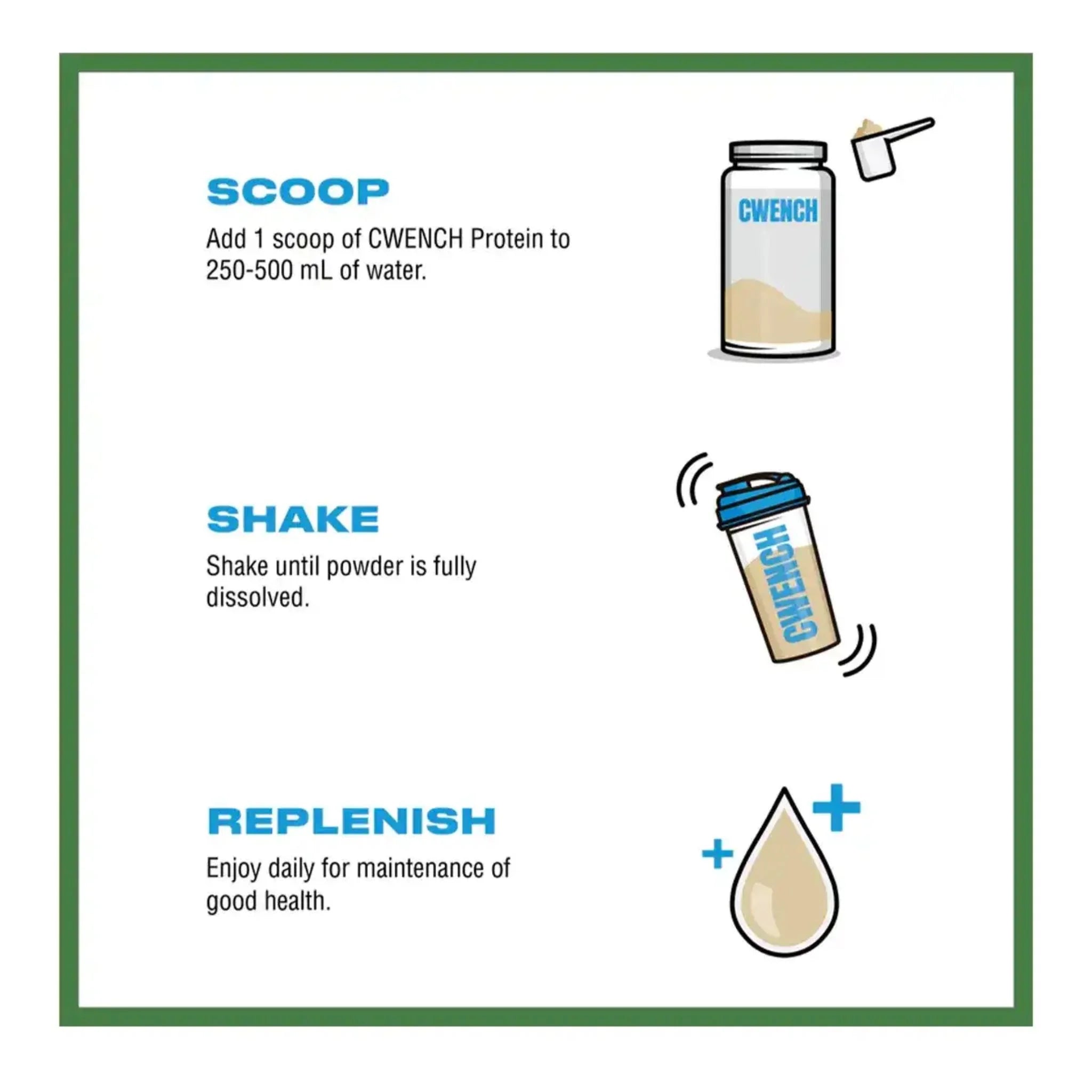 SCOOP

Add 1 scoop of CWENCH Protein to 250-500 mL of water.

CWENCH

SHAKE

Shake until powder is fully dissolved.

CWENCH

REPLENISH

Enjoy daily for maintenance of good health.